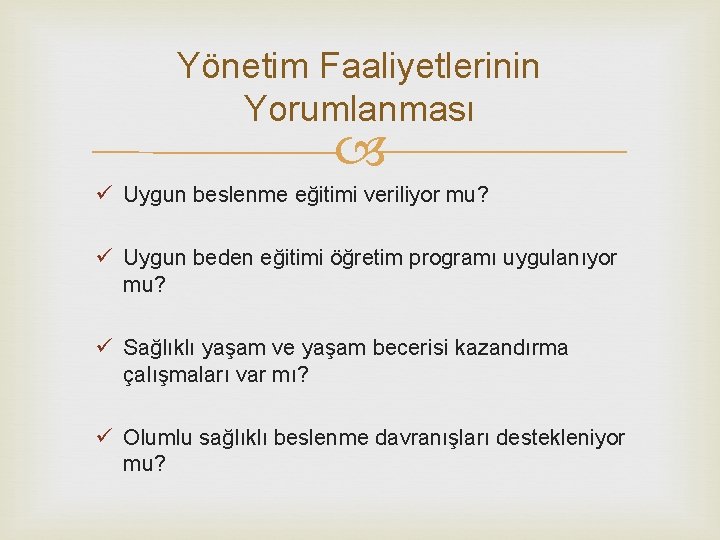 Yönetim Faaliyetlerinin Yorumlanması

✓ Uygun beslenme eğitimi veriliyor mu?

✓ Uygun beden eğitimi öğretim programı uygulanıyor mu?

✓ Sağlıklı yaşam ve yaşam becerisi kazandırma çalışmaları var mı?

✓ Olumlu sağlıklı beslenme davranışları destekleniyor mu?